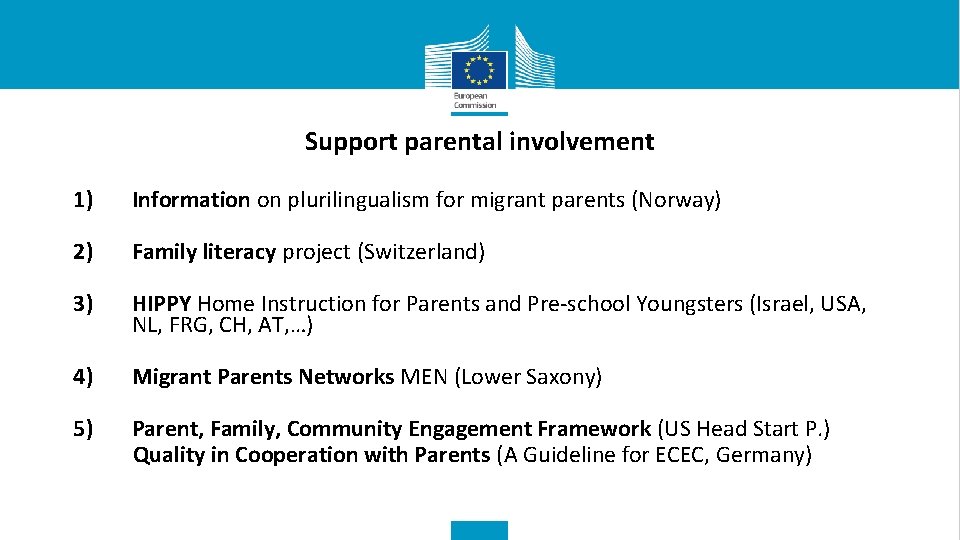 European Commission

Support parental involvement

1) Information on plurilingualism for migrant parents (Norway)

2) Family literacy project (Switzerland)

3) HIPPY Home Instruction for Parents and Pre-school Youngsters (Israel, USA, NL, FRG, CH, AT,…)

4) Migrant Parents Networks MEN (Lower Saxony)

5) Parent, Family, Community Engagement Framework (US Head Start P.)
Quality in Cooperation with Parents (A Guideline for ECEC, Germany)